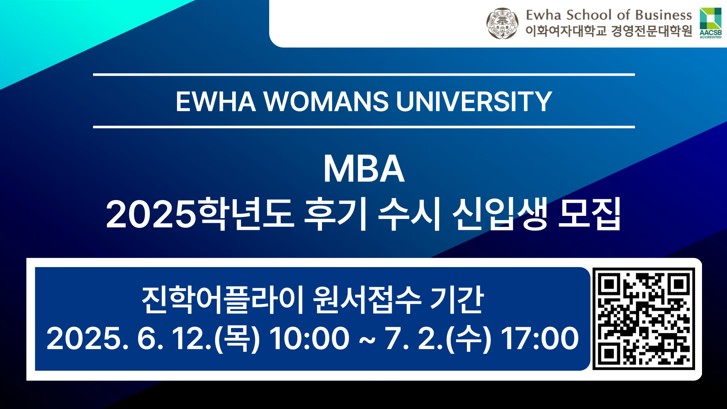 Ewha School of Business
이화여자대학교 경영전문대학원

AACSB ACCREDITED

EWHA WOMANS UNIVERSITY

MBA
2025학년도 후기 수시 신입생 모집

진학어플라이 원서접수 기간
2025. 6. 12.(목) 10:00 ~ 7. 2.(수) 17:00